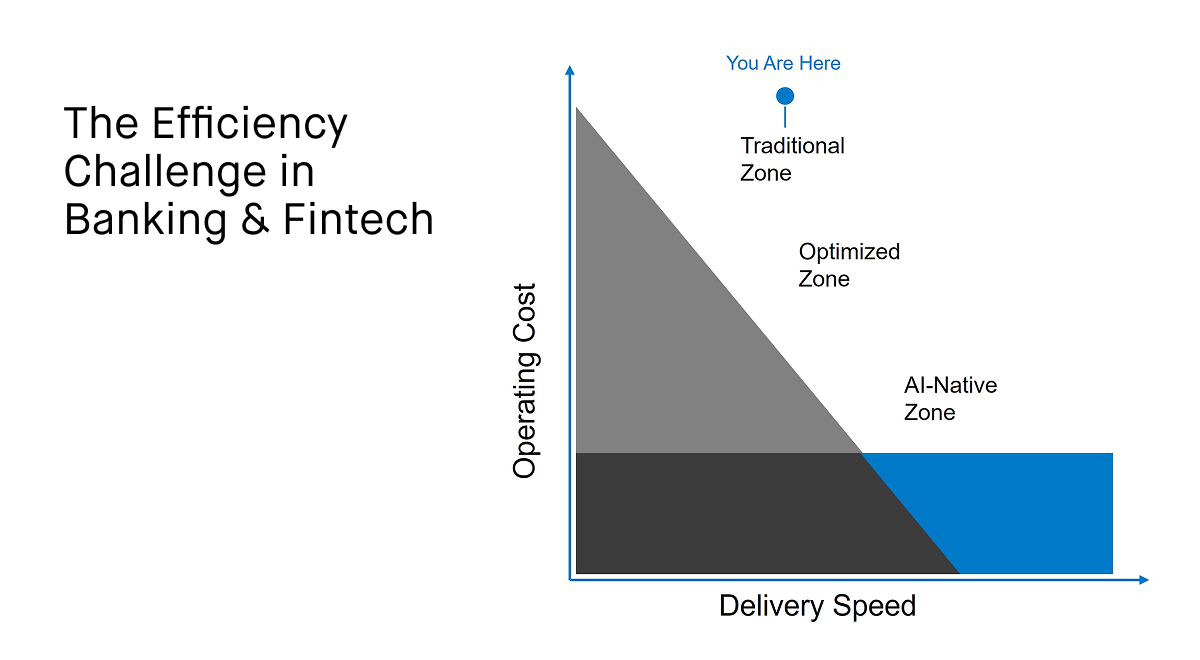 The Efficiency Challenge in Banking & Fintech

You Are Here

Traditional Zone

Optimized Zone

AI-Native Zone

Operating Cost

Delivery Speed